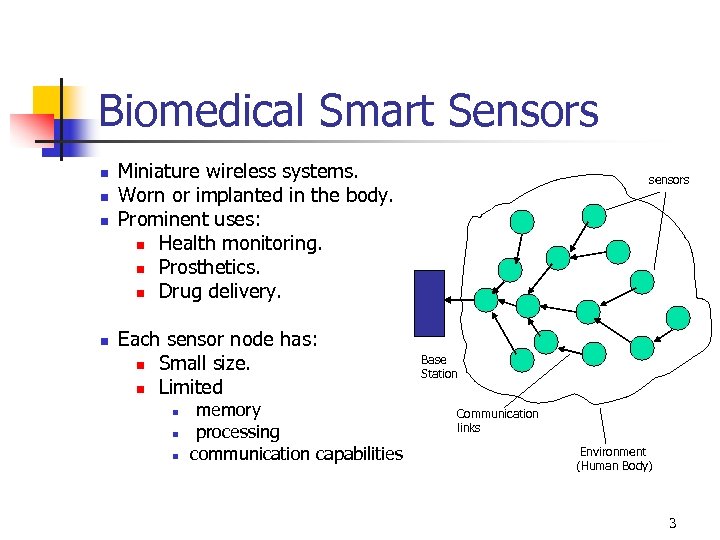 Biomedical Smart Sensors

- Miniature wireless systems.
- Worn or implanted in the body.
- Prominent uses:
  - Health monitoring.
  - Prosthetics.
  - Drug delivery.

- Each sensor node has:
  - Small size.
  - Limited
    - memory
    - processing
    - communication capabilities

sensors

Base Station

Communication links

Environment (Human Body)

3